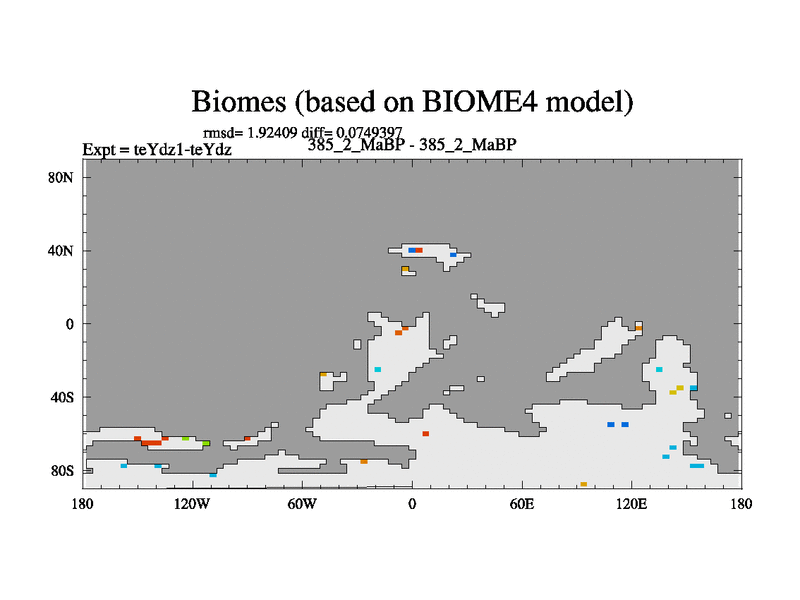 Biomes (based on BIOME4 model)

rmsd= 1.92409 diff= 0.0749397

Expt = teYdz1-teYdz

385_2_MaBP - 385_2_MaBP

80N

40N

0

40S

80S

180

120W

60W

0

60E

120E

180